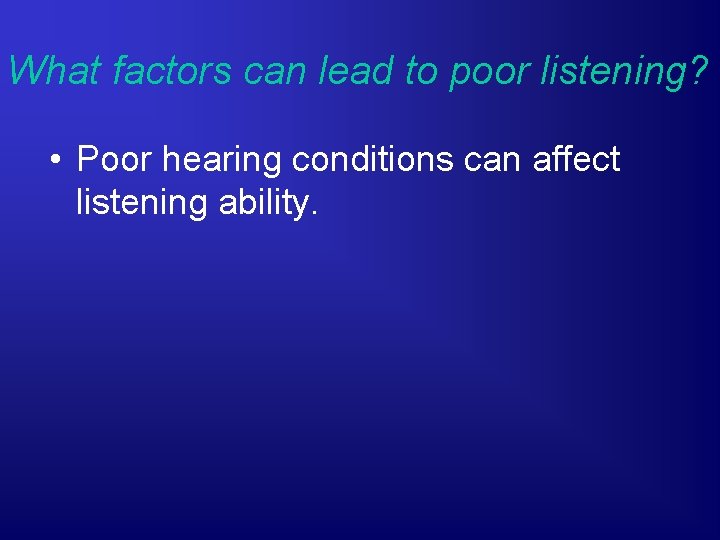 What factors can lead to poor listening?

• Poor hearing conditions can affect listening ability.